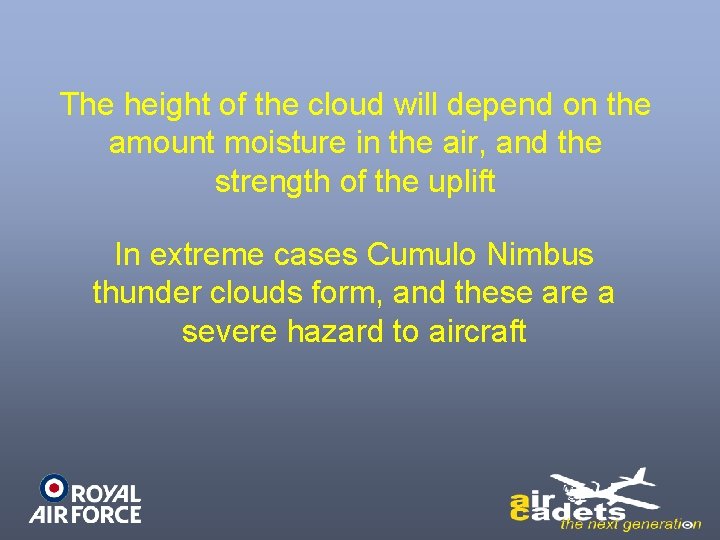 The height of the cloud will depend on the amount moisture in the air, and the strength of the uplift

In extreme cases Cumulo Nimbus thunder clouds form, and these are a severe hazard to aircraft

ROYAL
AIR FORCE

air
cadets
the next generation